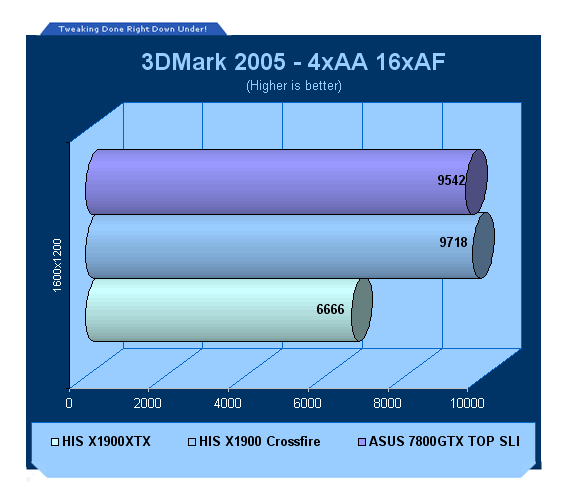 Tweaking Done Right Down Under!

3DMark 2005 - 4xAA 16xAF

(Higher is better)

1600x1200

9542

9718

6666

0 2000 4000 6000 8000 10000

HIS X1900XTX HIS X1900 Crossfire ASUS 7800GTX TOP SLI